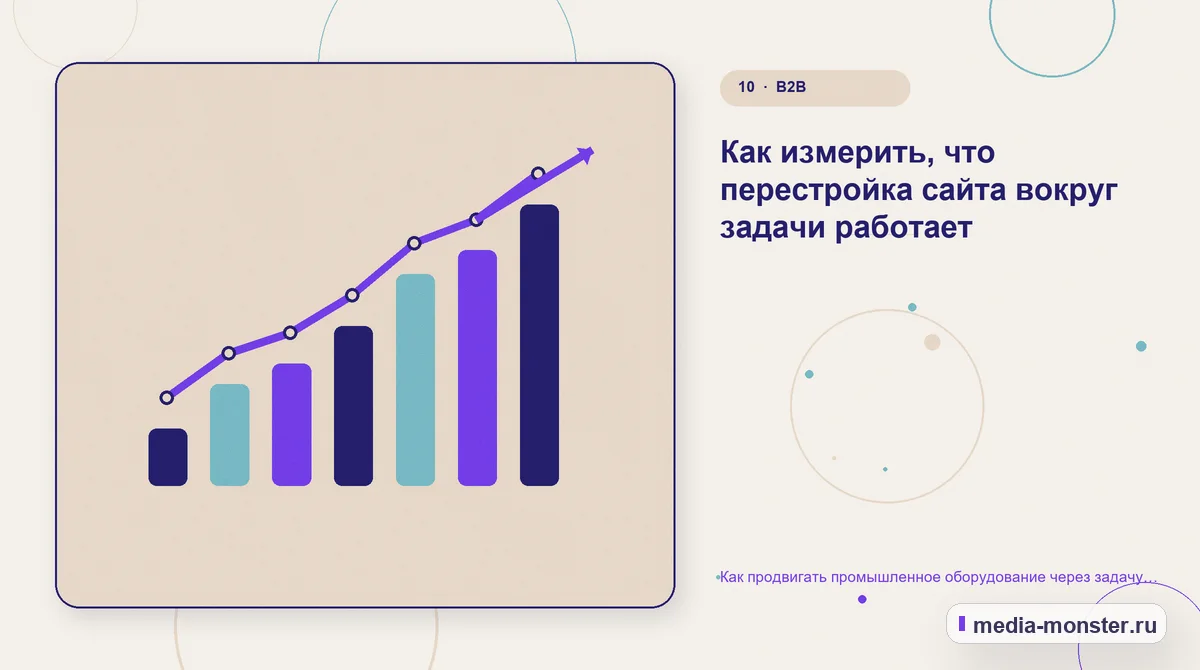 10 · B2B

Как измерить, что перестройка сайта вокруг задачи работает

Как продвигать промышленное оборудование через задачу...

media-monster.ru